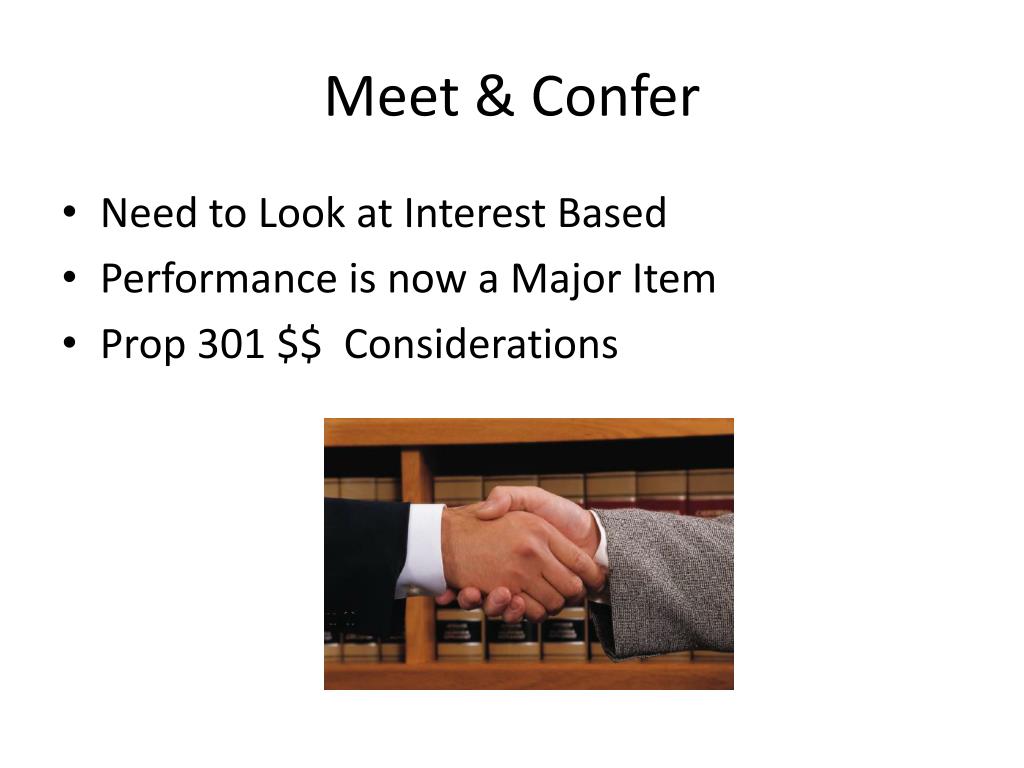 Meet & Confer

• Need to Look at Interest Based
• Performance is now a Major Item
• Prop 301 \$\$ Considerations